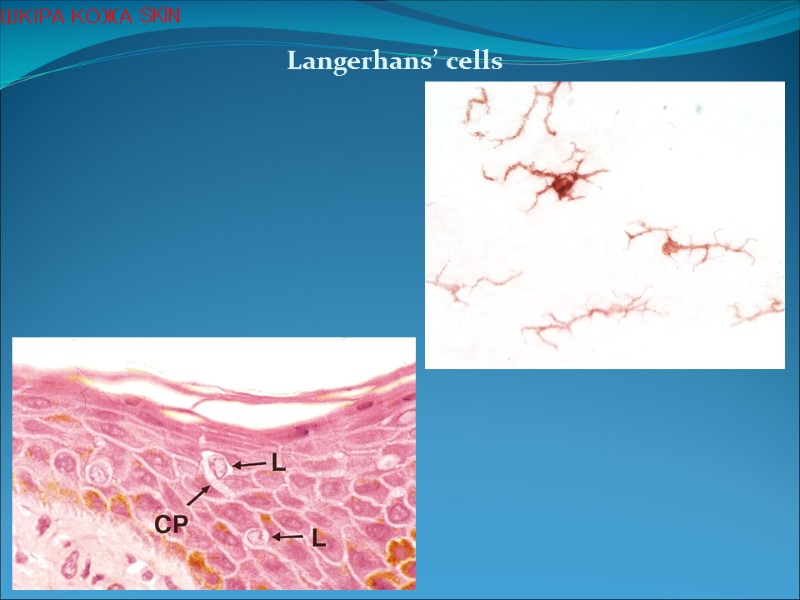 ШКІРА КОЖА SKIN

Langerhans' cells

L

CP

L